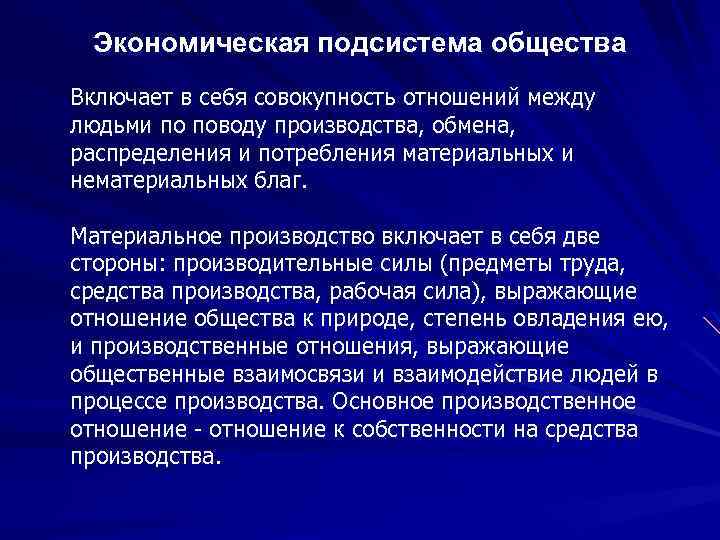 Экономическая подсистема общества

Включает в себя совокупность отношений между людьми по поводу производства, обмена, распределения и потребления материальных и нематериальных благ.

Материальное производство включает в себя две стороны: производительные силы (предметы труда, средства производства, рабочая сила), выражающие отношение общества к природе, степень овладения ею, и производственные отношения, выражающие общественные взаимосвязи и взаимодействие людей в процессе производства. Основное производственное отношение - отношение к собственности на средства производства.